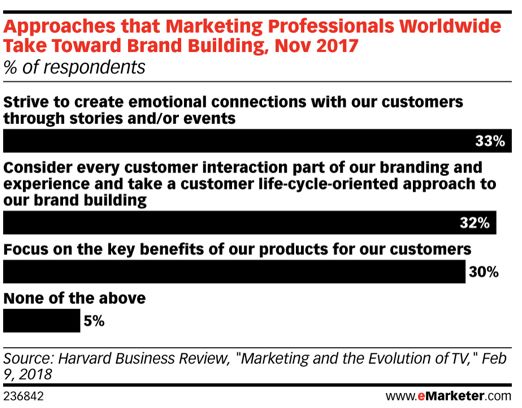 Approaches that Marketing Professionals Worldwide Take Toward Brand Building, Nov 2017
% of respondents

Strive to create emotional connections with our customers through stories and/or events
33%

Consider every customer interaction part of our branding and experience and take a customer life-cycle-oriented approach to our brand building
32%

Focus on the key benefits of our products for our customers
30%

None of the above
5%

Source: Harvard Business Review, "Marketing and the Evolution of TV," Feb 9, 2018

236842

www.eMarketer.com